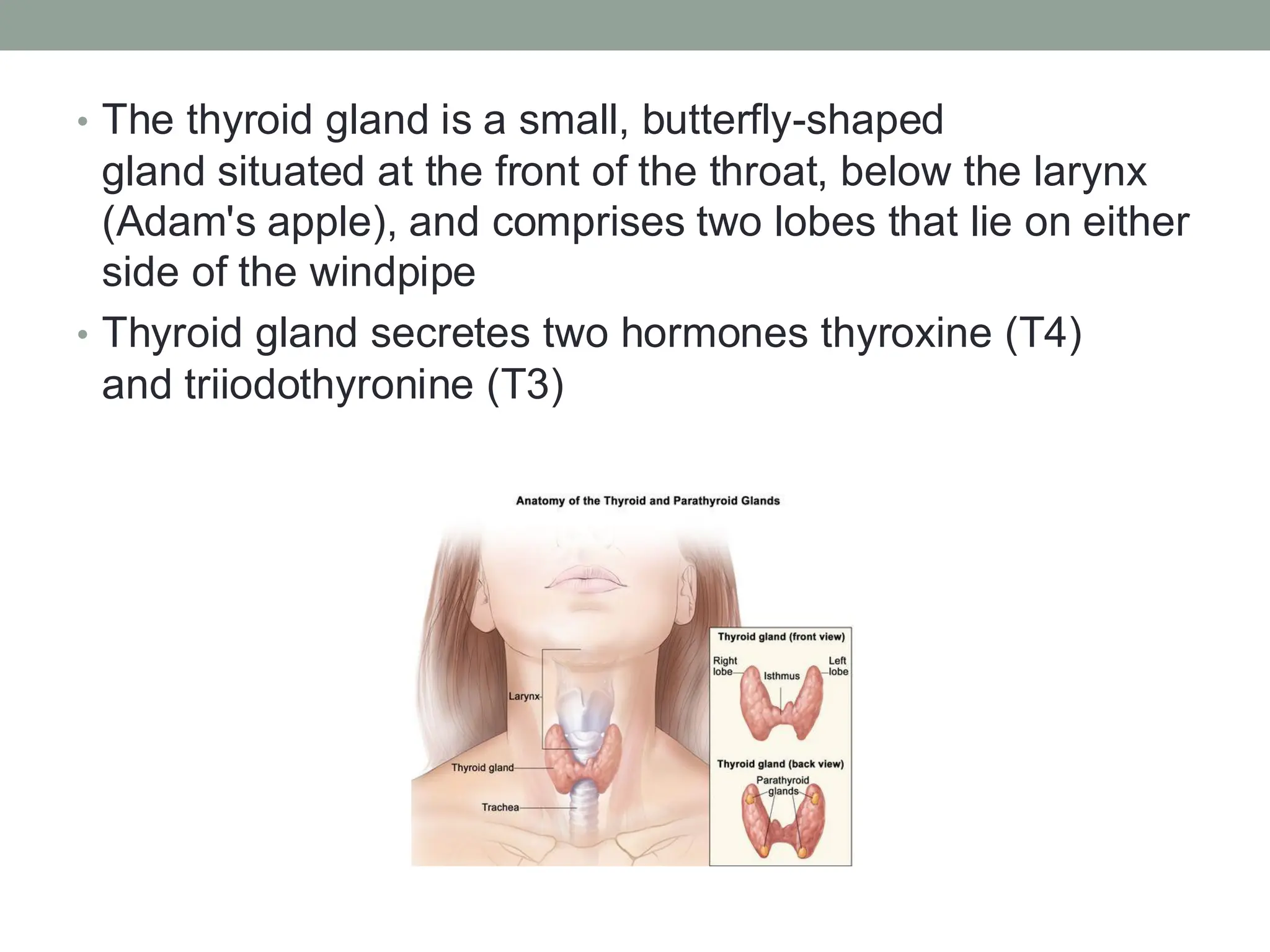 • The thyroid gland is a small, butterfly-shaped gland situated at the front of the throat, below the larynx (Adam's apple), and comprises two lobes that lie on either side of the windpipe

• Thyroid gland secretes two hormones thyroxine (T4) and triiodothyronine (T3)

Anatomy of the Thyroid and Parathyroid Glands

Larynx

Thyroid gland

Trachea

Thyroid gland (front view)

Right lobe

Isthmus

Left lobe

Thyroid gland (back view)

Parathyroid glands